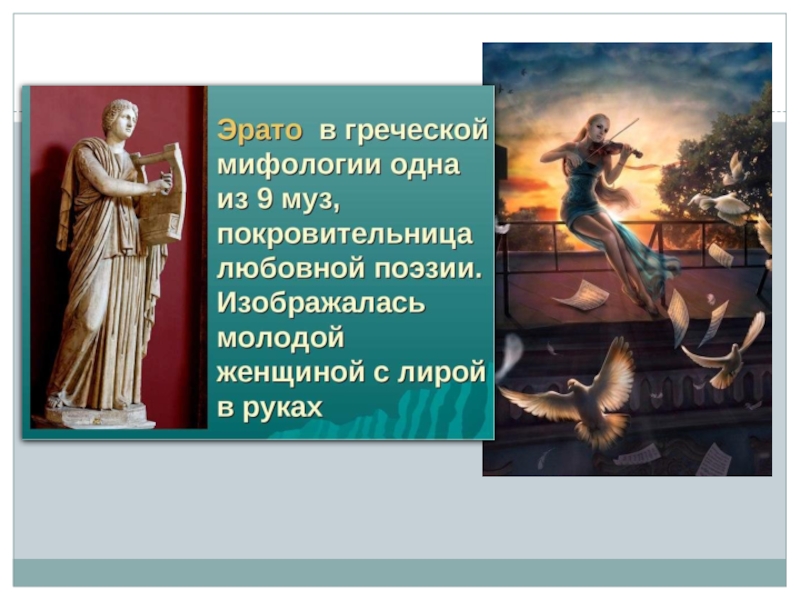 Эрато в греческой мифологии одна из 9 муз, покровительница любовной поэзии. Изображалась молодой женщиной с лирой в руках